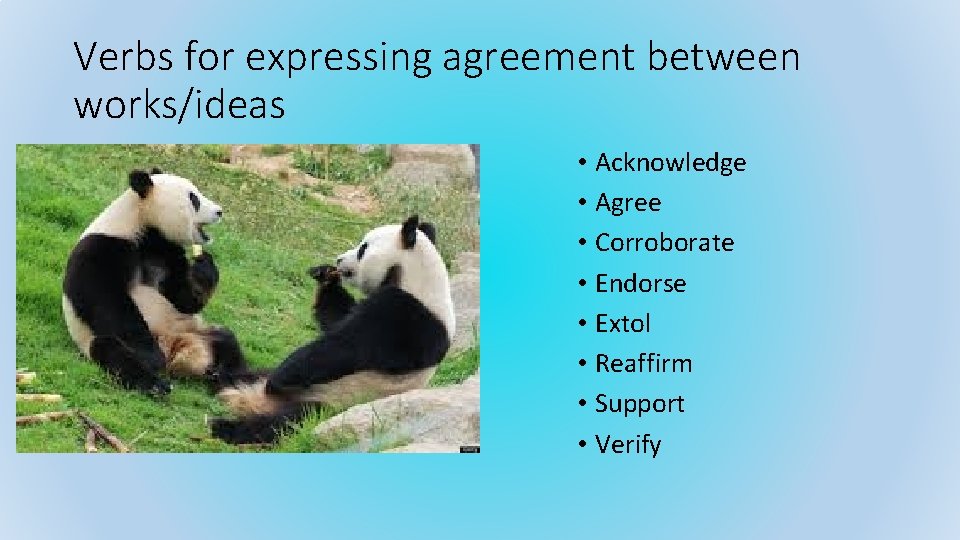 Verbs for expressing agreement between works/ideas

• Acknowledge
• Agree
• Corroborate
• Endorse
• Extol
• Reaffirm
• Support
• Verify